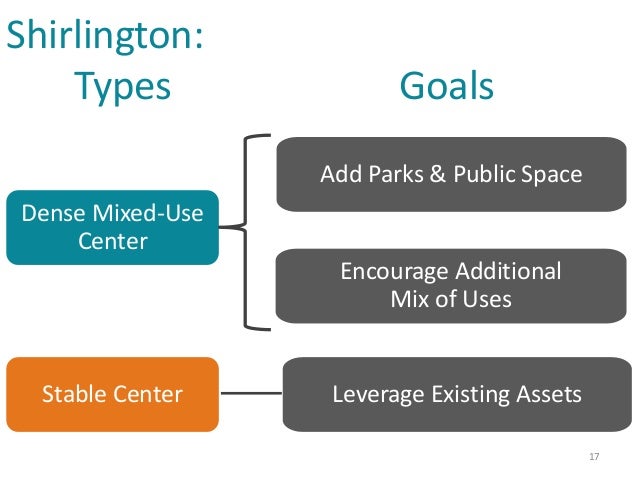 Shirlington:

Types

Goals

Dense Mixed-Use Center

Add Parks & Public Space

Encourage Additional Mix of Uses

Stable Center

Leverage Existing Assets

17